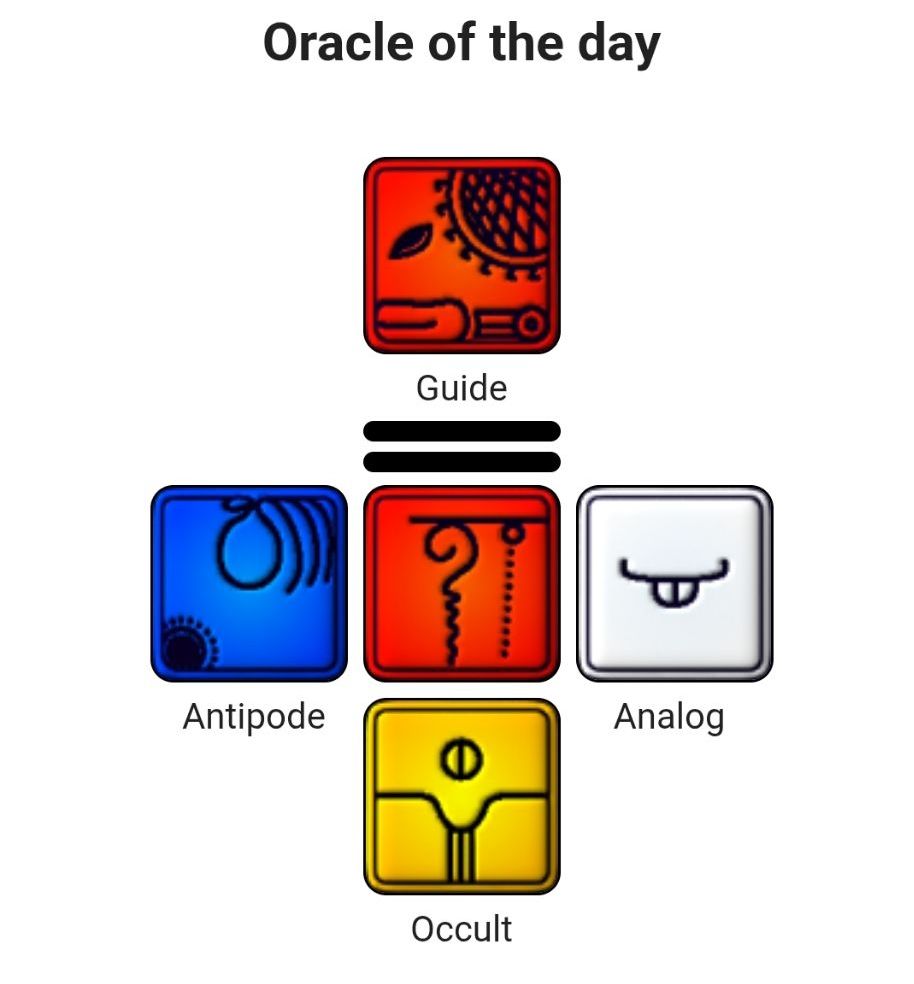 Oracle of the day

Guide

Antipode

Analog

Occult